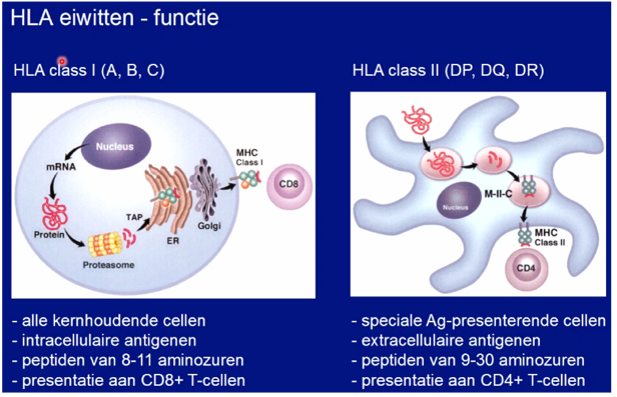 HLA eiwitten - functie

HLA class I (A, B, C)

Nucleus
mRNA
Protein
Proteasome
TAP
ER
Golgi
MHC Class I
CD8

- alle kernhoudende cellen
- intracellulaire antigenen
- peptiden van 8-11 aminozuren
- presentatie aan CD8+ T-cellen

HLA class II (DP, DQ, DR)

Nucleus
M-II-C
MHC Class II
CD4

- speciale Ag-presenterende cellen
- extracellulaire antigenen
- peptiden van 9-30 aminozuren
- presentatie aan CD4+ T-cellen